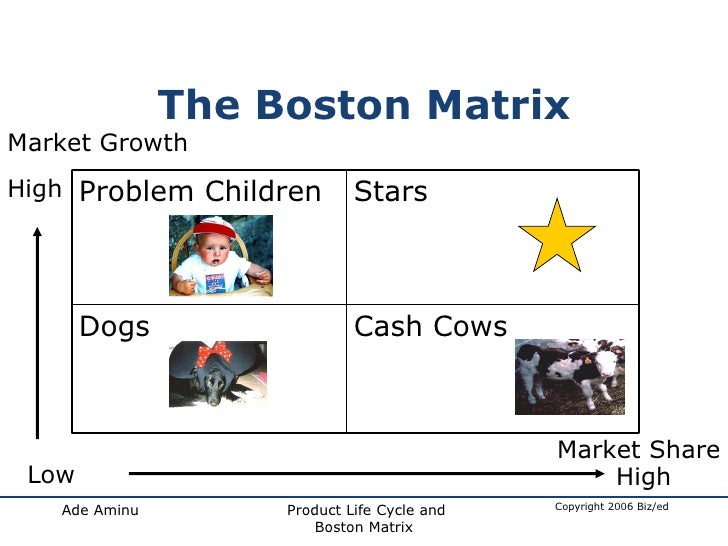 The Boston Matrix

Market Growth

High

| Problem Children | Stars |
|---|---|
| Dogs | Cash Cows |

Low

Market Share
High

Ade Aminu

Product Life Cycle and Boston Matrix

Copyright 2006 Biz/ed